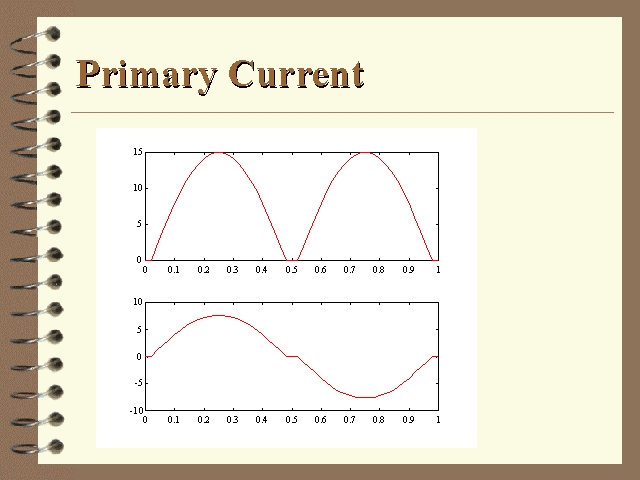 Primary Current

15
10
5
0
0 0.1 0.2 0.3 0.4 0.5 0.6 0.7 0.8 0.9 1

10
5
0
-5
-10
0 0.1 0.2 0.3 0.4 0.5 0.6 0.7 0.8 0.9 1